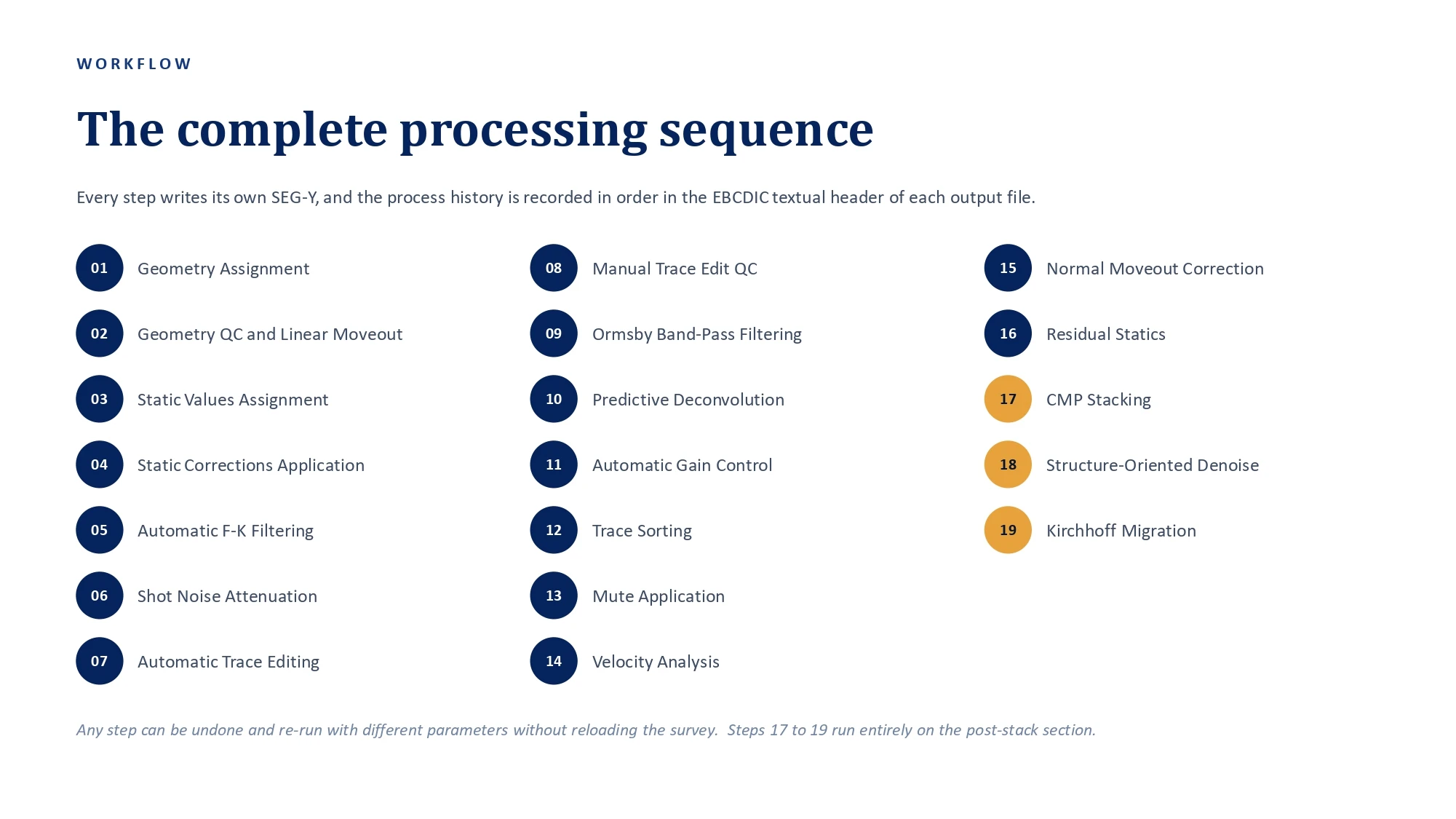 WORKFLOW

The complete processing sequence

Every step writes its own SEG-Y, and the process history is recorded in order in the EBCDIC textual header of each output file.

01 Geometry Assignment

02 Geometry QC and Linear Moveout

03 Static Values Assignment

04 Static Corrections Application

05 Automatic F-K Filtering

06 Shot Noise Attenuation

07 Automatic Trace Editing

08 Manual Trace Edit QC

09 Ormsby Band-Pass Filtering

10 Predictive Deconvolution

11 Automatic Gain Control

12 Trace Sorting

13 Mute Application

14 Velocity Analysis

15 Normal Moveout Correction

16 Residual Statics

17 CMP Stacking

18 Structure-Oriented Denoise

19 Kirchhoff Migration

Any step can be undone and re-run with different parameters without reloading the survey. Steps 17 to 19 run entirely on the post-stack section.